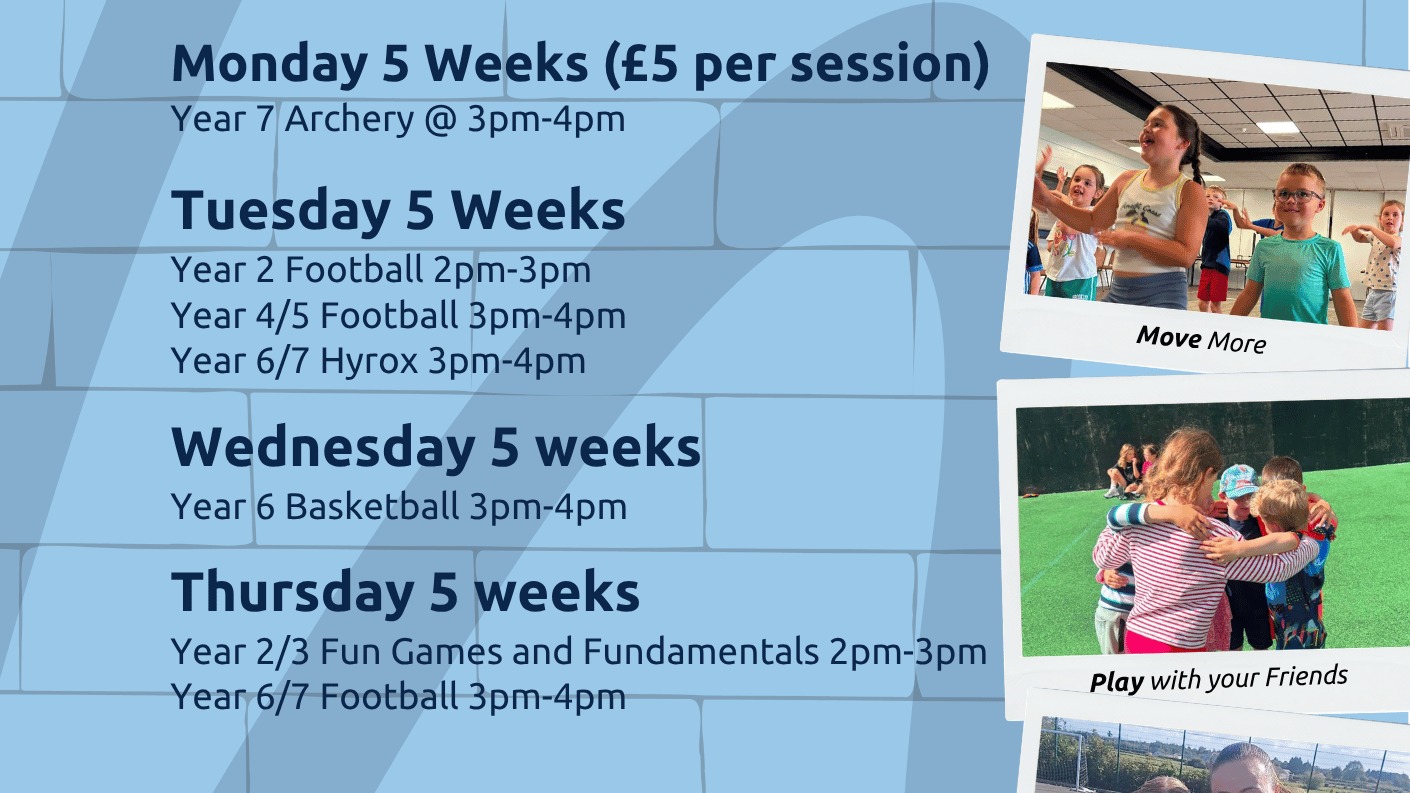 Monday 5 Weeks (£5 per session)
Year 7 Archery @ 3pm-4pm

Tuesday 5 Weeks
Year 2 Football 2pm-3pm
Year 4/5 Football 3pm-4pm
Year 6/7 Hyrox 3pm-4pm

Wednesday 5 weeks
Year 6 Basketball 3pm-4pm

Thursday 5 weeks
Year 2/3 Fun Games and Fundamentals 2pm-3pm
Year 6/7 Football 3pm-4pm

Move More

Play with your Friends